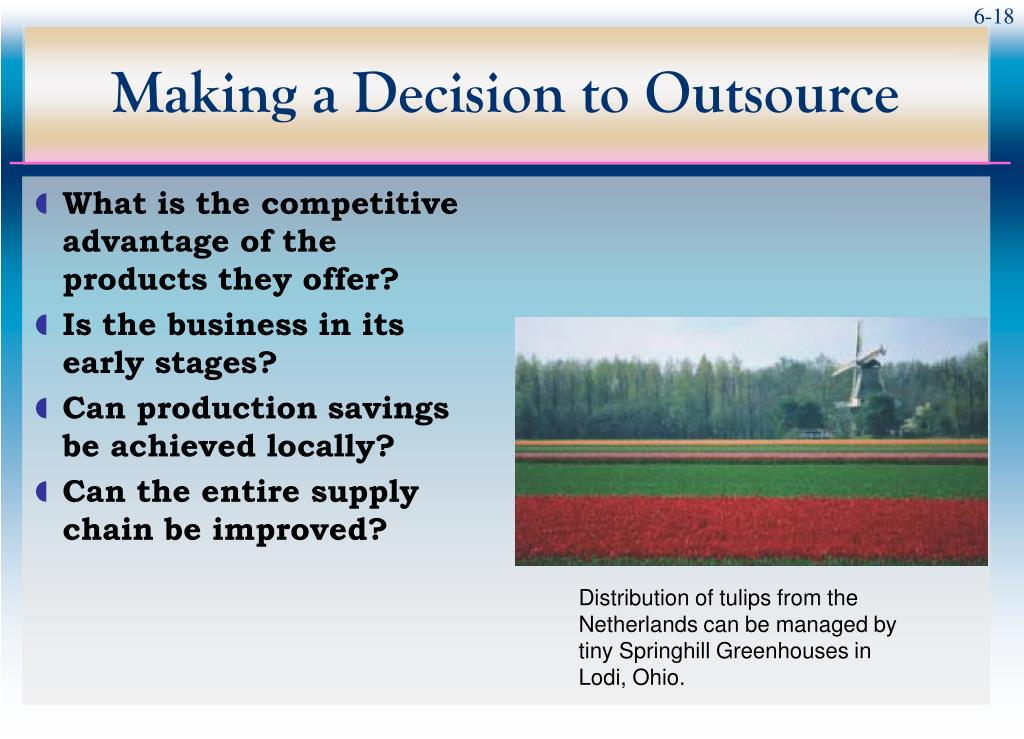 6-18

Making a Decision to Outsource

What is the competitive advantage of the products they offer?

Is the business in its early stages?

Can production savings be achieved locally?

Can the entire supply chain be improved?

Distribution of tulips from the Netherlands can be managed by tiny Springhill Greenhouses in Lodi, Ohio.